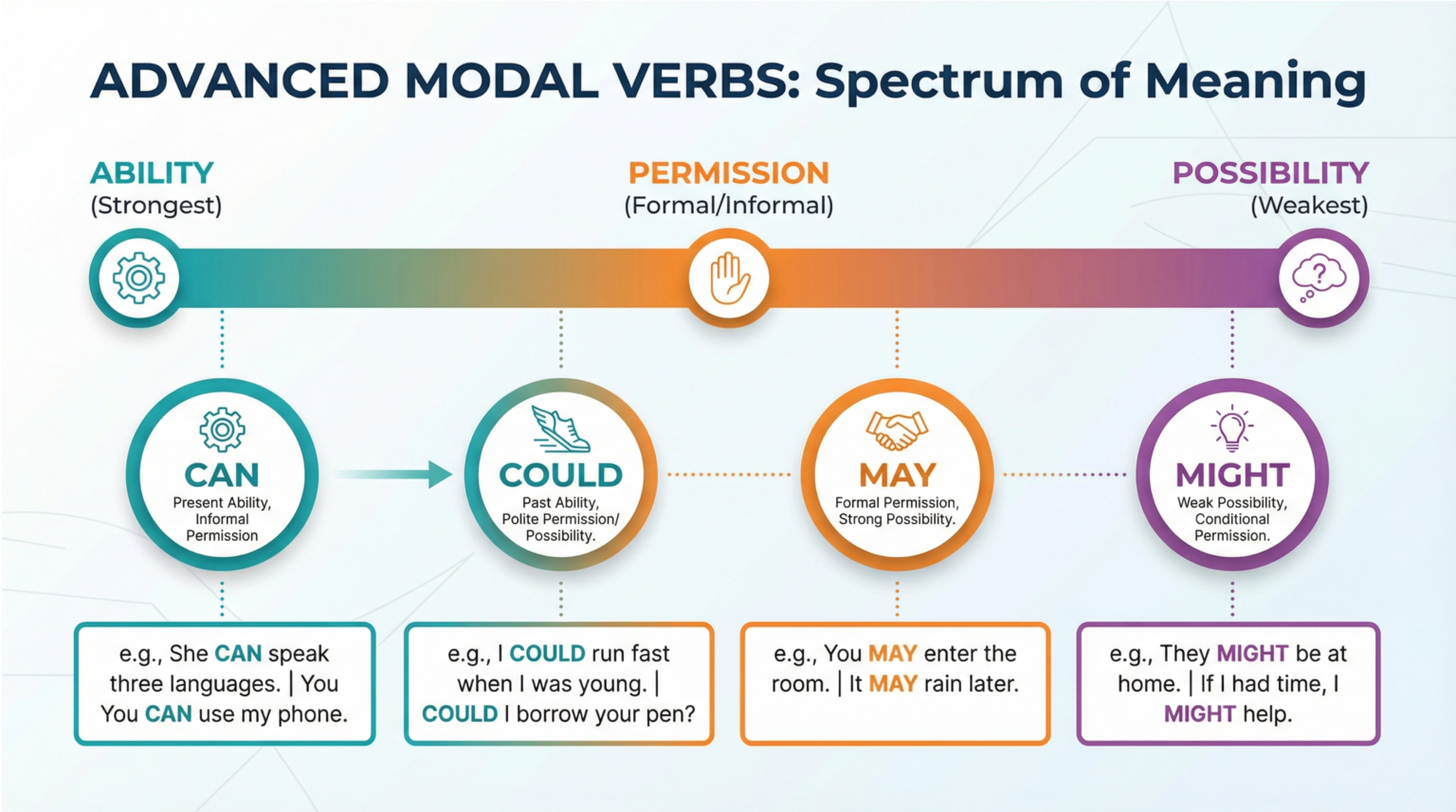 ADVANCED MODAL VERBS: Spectrum of Meaning

ABILITY
(Strongest)

PERMISSION
(Formal/Informal)

POSSIBILITY
(Weakest)

CAN
Present Ability, Informal Permission

COULD
Past Ability, Polite Permission/ Possibility.

MAY
Formal Permission, Strong Possibility.

MIGHT
Weak Possibility, Conditional Permission.

e.g., She CAN speak three languages. | You You CAN use my phone.

e.g., I COULD run fast when I was young. | COULD I borrow your pen?

e.g., You MAY enter the room. | It MAY rain later.

e.g., They MIGHT be at home. | If I had time, I MIGHT help.